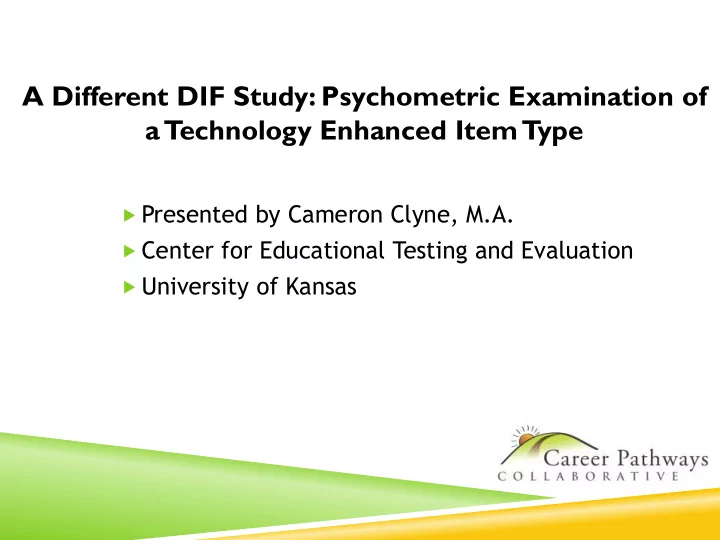 A Different DIF Study: Psychometric Examination of a Technology Enhanced Item Type

Presented by Cameron Clyne, M.A.
Center for Educational Testing and Evaluation
University of Kansas

Career Pathways
COLLABORATIVE